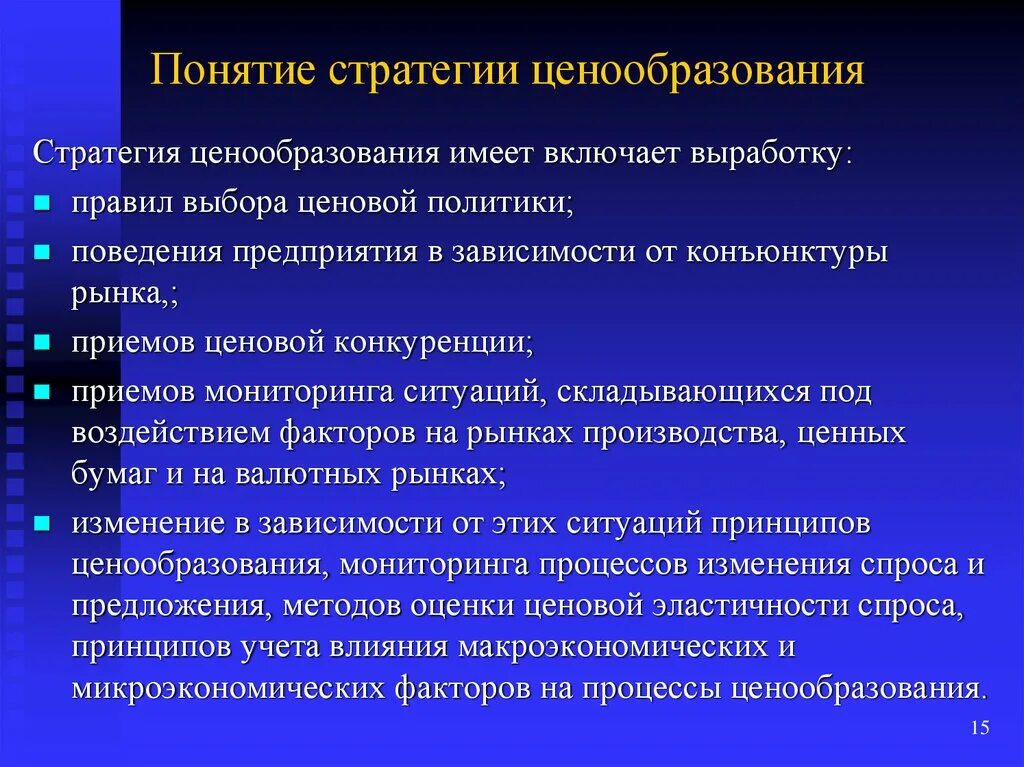 Понятие стратегии ценообразования

Стратегия ценообразования имеет включает выработку:

- правил выбора ценовой политики;
- поведения предприятия в зависимости от конъюнктуры рынка,;
- приемов ценовой конкуренции;
- приемов мониторинга ситуаций, складывающихся под воздействием факторов на рынках производства, ценных бумаг и на валютных рынках;
- изменение в зависимости от этих ситуаций принципов ценообразования, мониторинга процессов изменения спроса и предложения, методов оценки ценовой эластичности спроса, принципов учета влияния макроэкономических и микроэкономических факторов на процессы ценообразования.

15